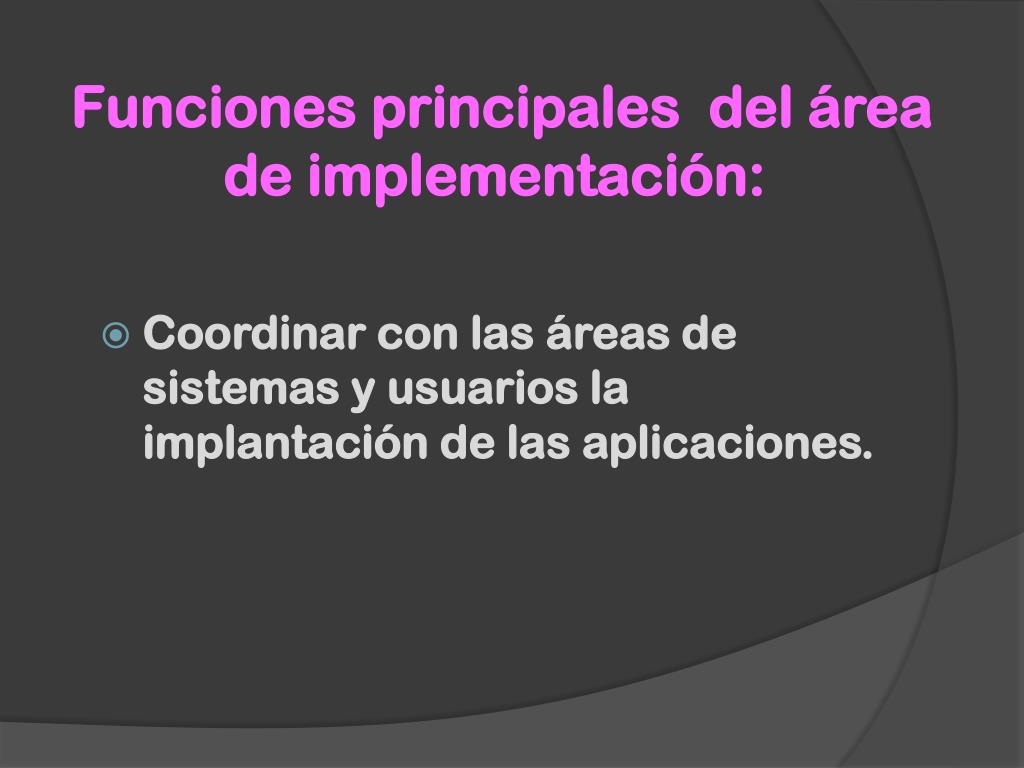 Funciones principales del área de implementación:

Coordinar con las áreas de sistemas y usuarios la implantación de las aplicaciones.